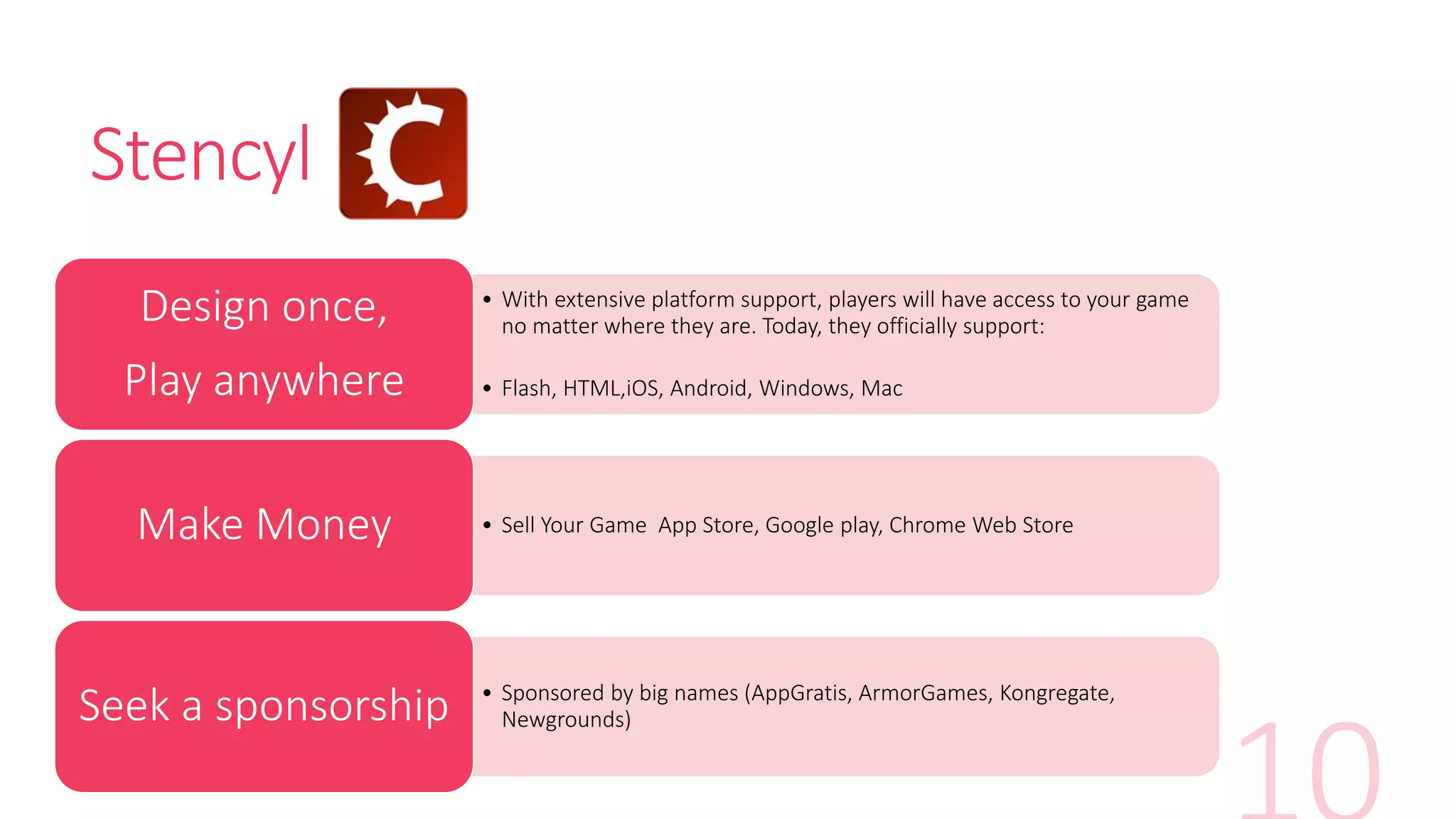 Stencyl

Design once,

Play anywhere

• With extensive platform support, players will have access to your game no matter where they are. Today, they officially support:

• Flash, HTML,iOS, Android, Windows, Mac

Make Money

• Sell Your Game App Store, Google play, Chrome Web Store

Seek a sponsorship

• Sponsored by big names (AppGratis, ArmorGames, Kongregate, Newgrounds)

10